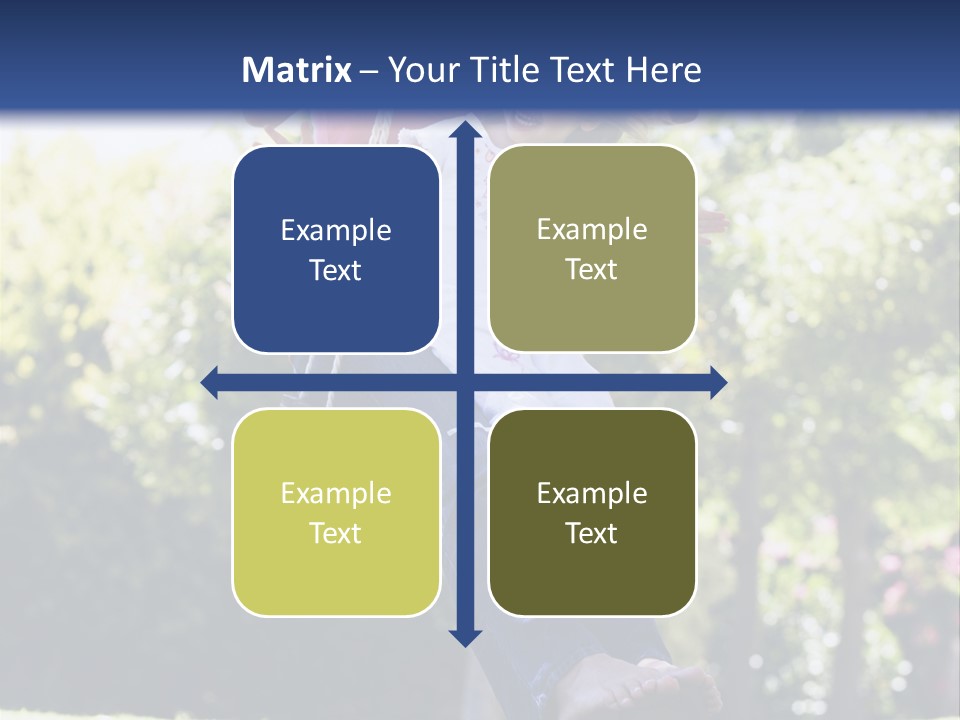 Matrix – Your Title Text Here

Example Text

Example Text

Example Text

Example Text